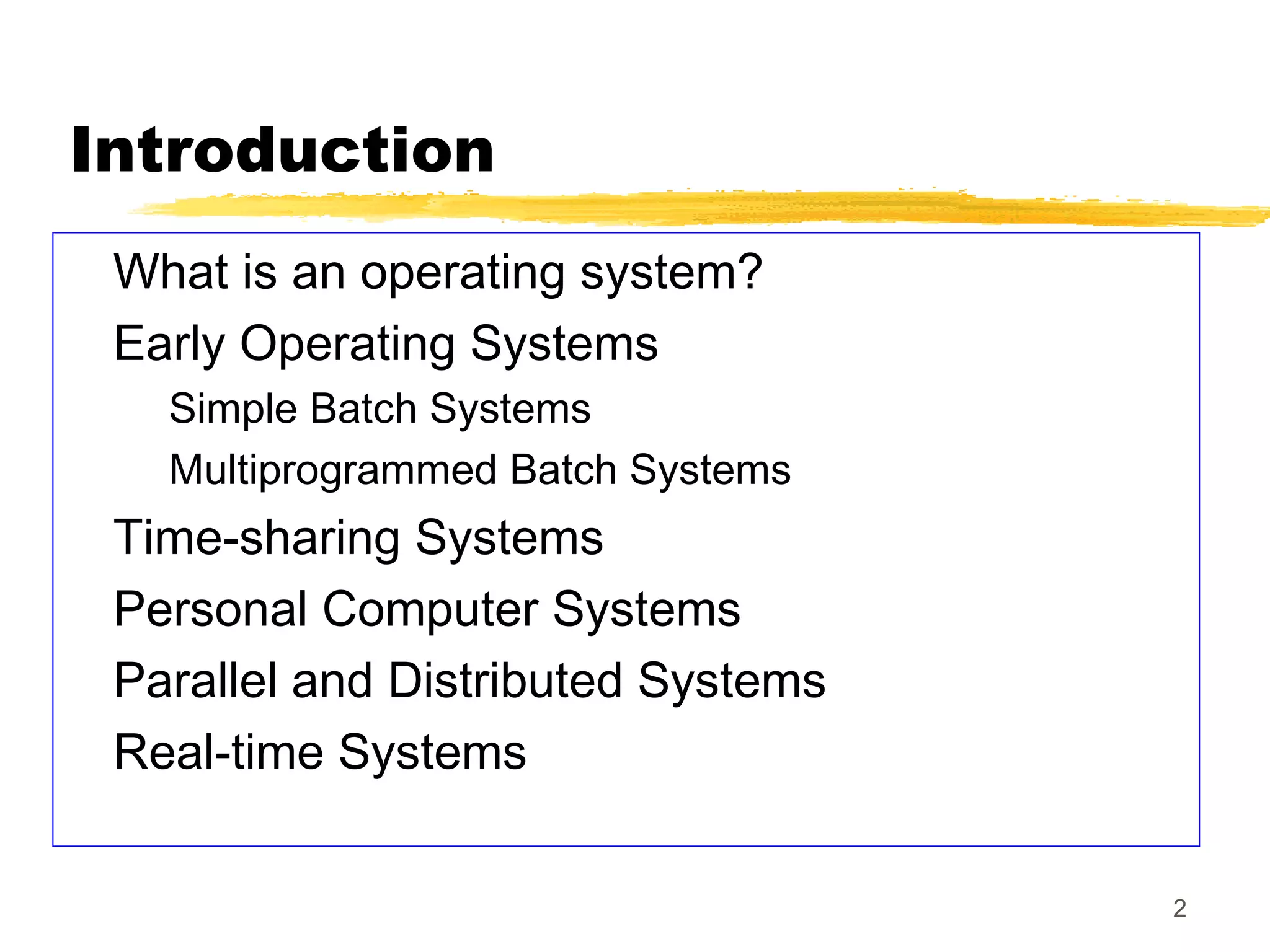 Introduction

What is an operating system?

Early Operating Systems

Simple Batch Systems

Multiprogrammed Batch Systems

Time-sharing Systems

Personal Computer Systems

Parallel and Distributed Systems

Real-time Systems

2